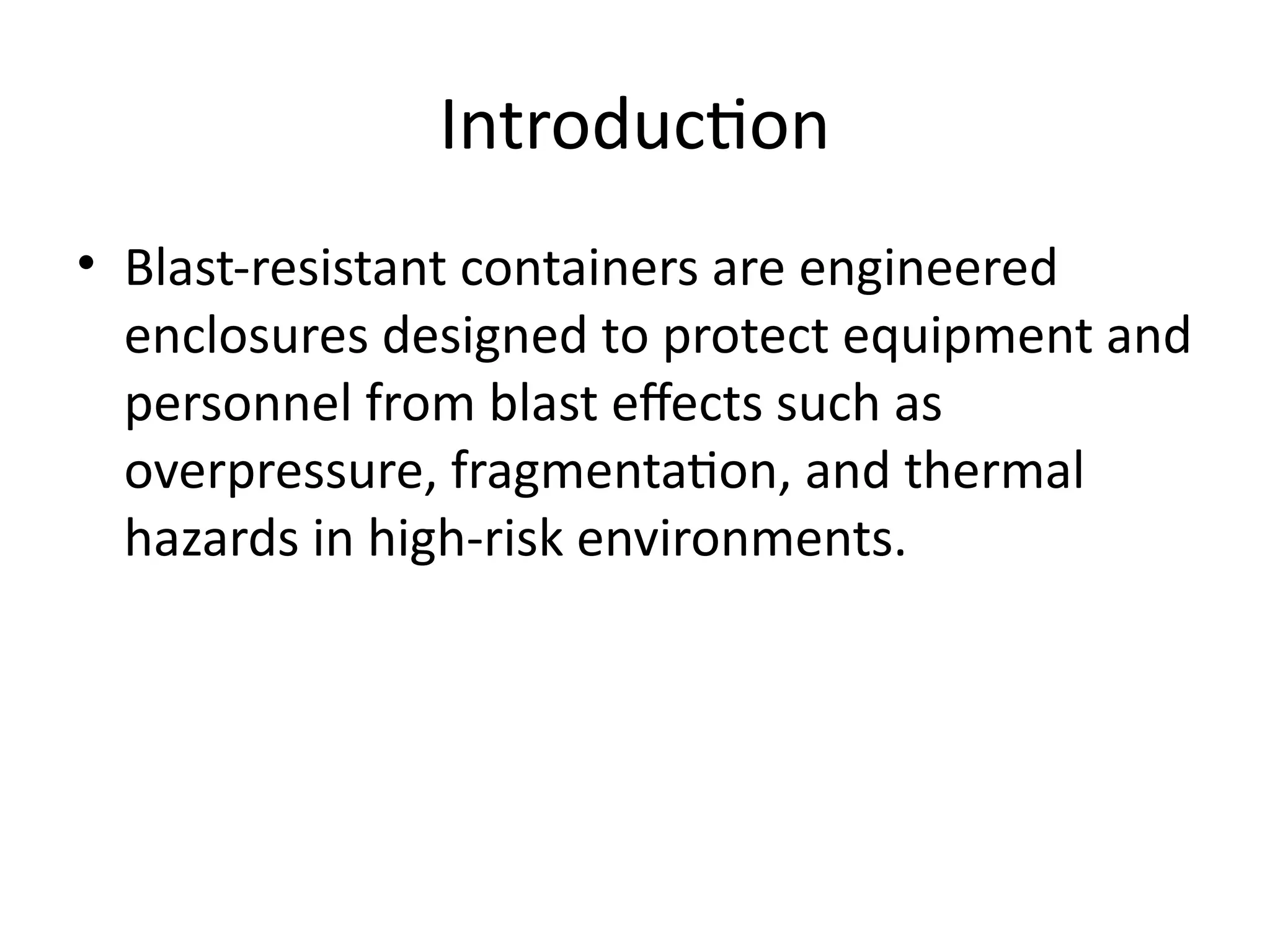 Introduction

• Blast-resistant containers are engineered enclosures designed to protect equipment and personnel from blast effects such as overpressure, fragmentation, and thermal hazards in high-risk environments.